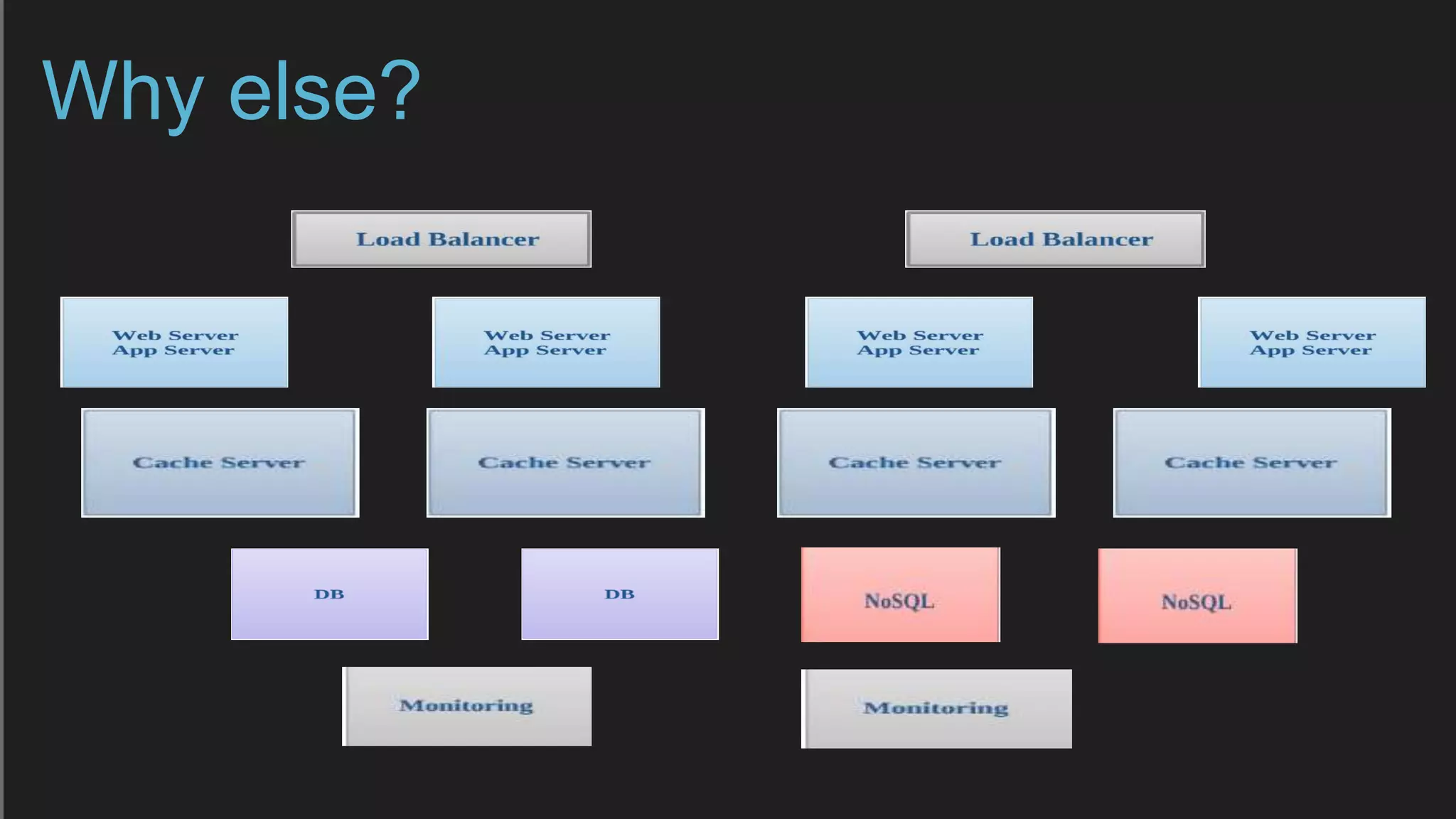 Why else?

Load Balancer

Load Balancer

Web Server
App Server

Web Server
App Server

Web Server
App Server

Web Server
App Server

Cache Server

Cache Server

Cache Server

Cache Server

DB

DB

NoSQL

NoSQL

Monitoring

Monitoring